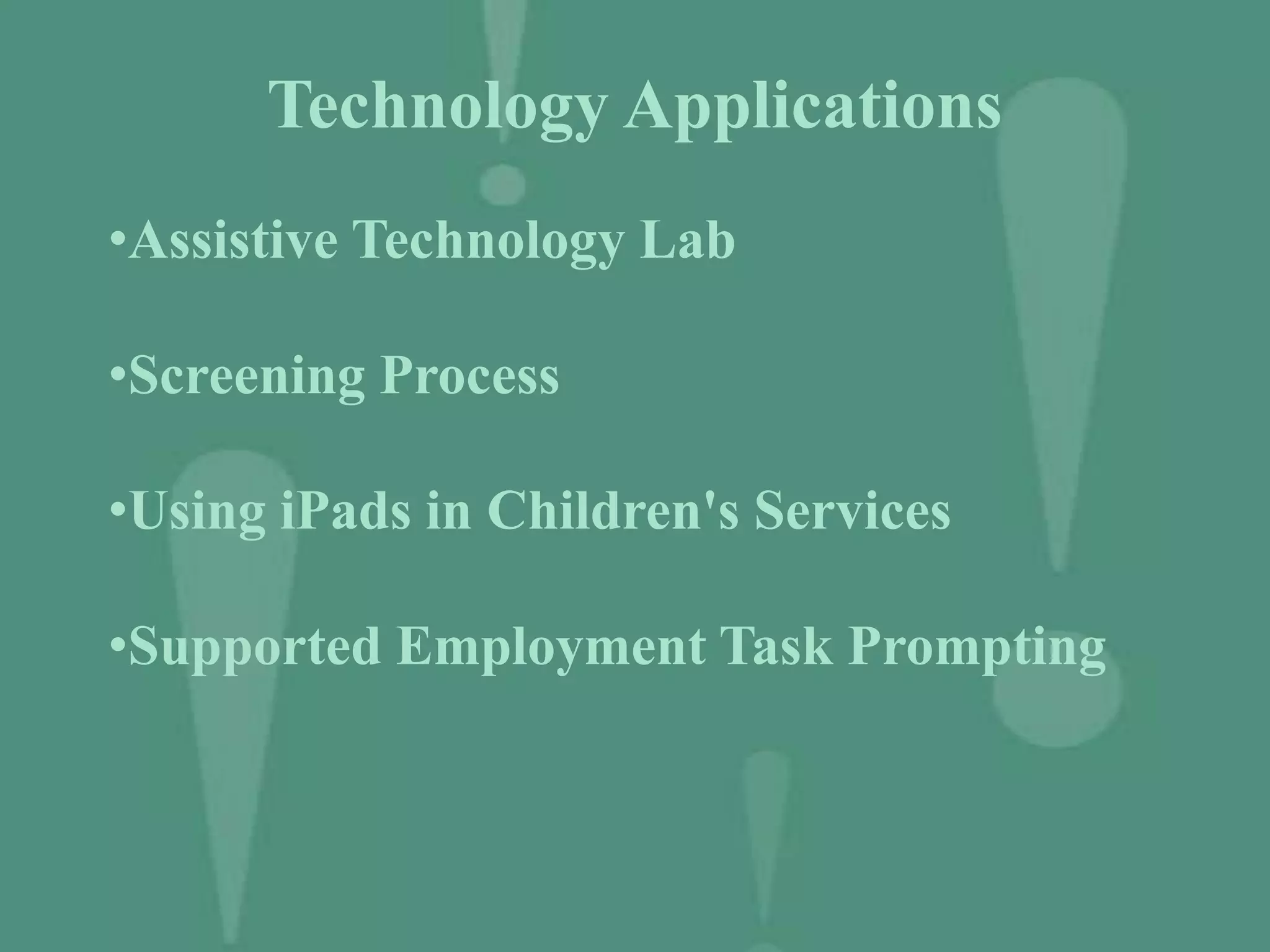 Technology Applications

•Assistive Technology Lab

•Screening Process

•Using iPads in Children's Services

•Supported Employment Task Prompting